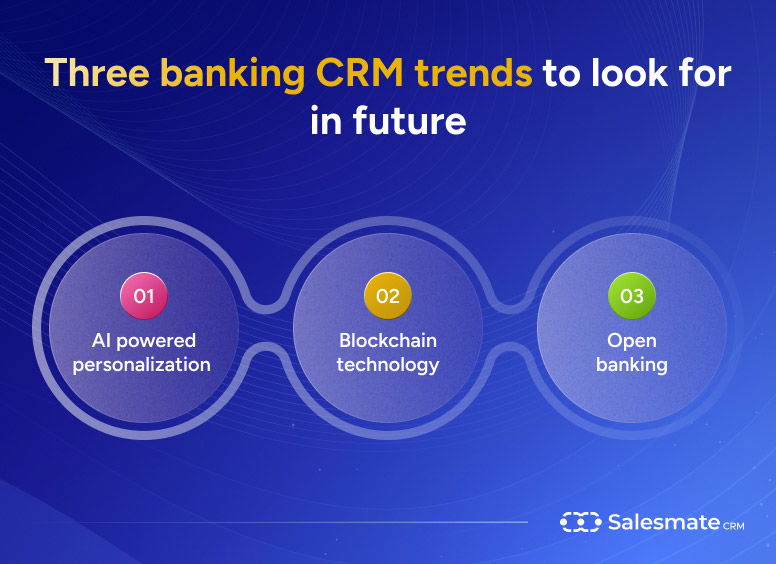 Three banking CRM trends to look for in future

01
AI powered personalization

02
Blockchain technology

03
Open banking

Salesmate CRM